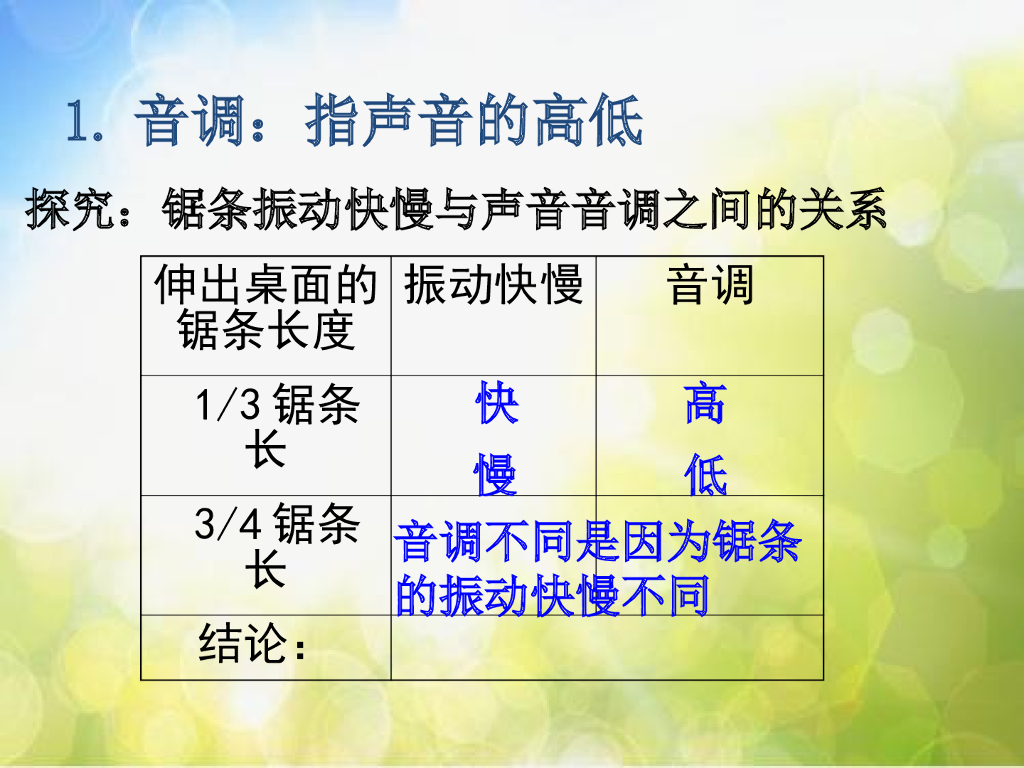 1. 音调：指声音的高低

探究：锯条振动快慢与声音音调之间的关系

| 伸出桌面的锯条长度 | 振动快慢 | 音调 |
|---|---|---|
| 1/3 锯条长 | 快 | 高 |
| 3/4 锯条长 | 慢 | 低 |
| 结论： | 音调不同是因为锯条的振动快慢不同 | |